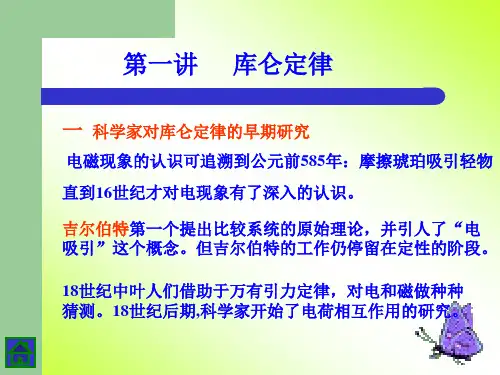 第一讲　库仑定律

一　科学家对库仑定律的早期研究

电磁现象的认识可追溯到公元前585年：摩擦琥珀吸引轻物

直到16世纪才对电现象有了深入的认识。

吉尔伯特第一个提出比较系统的原始理论，并引人了“电吸引”这个概念。但吉尔伯特的工作仍停留在定性的阶段。

18世纪中叶人们借助于万有引力定律，对电和磁做种种猜测。18世纪后期,科学家开始了电荷相互作用的研究。